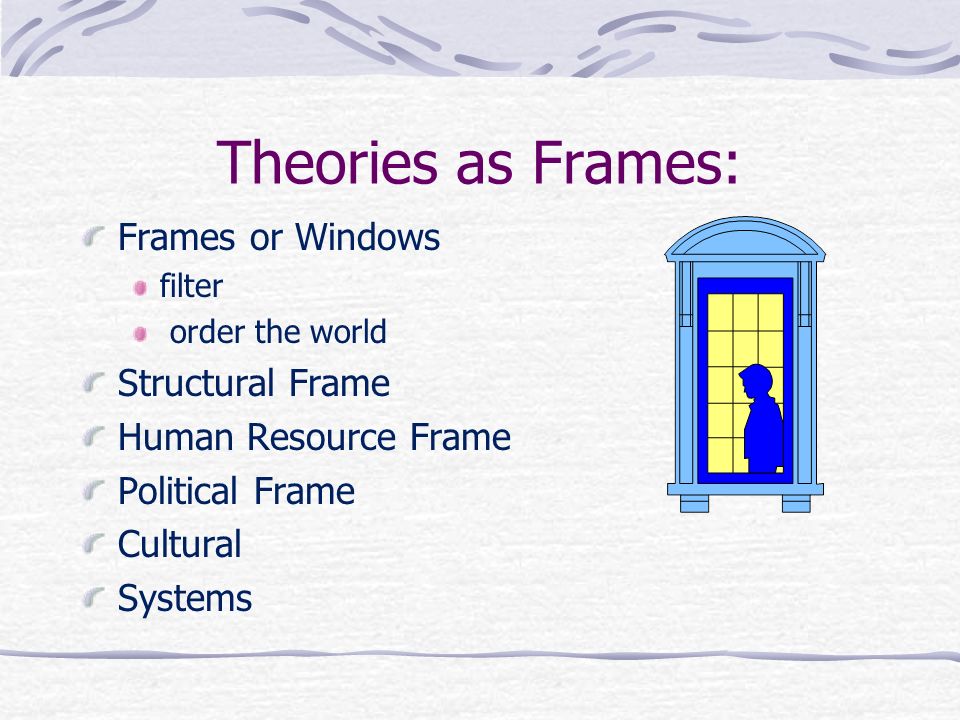 Theories as Frames:

Frames or Windows
filter
order the world
Structural Frame
Human Resource Frame
Political Frame
Cultural
Systems